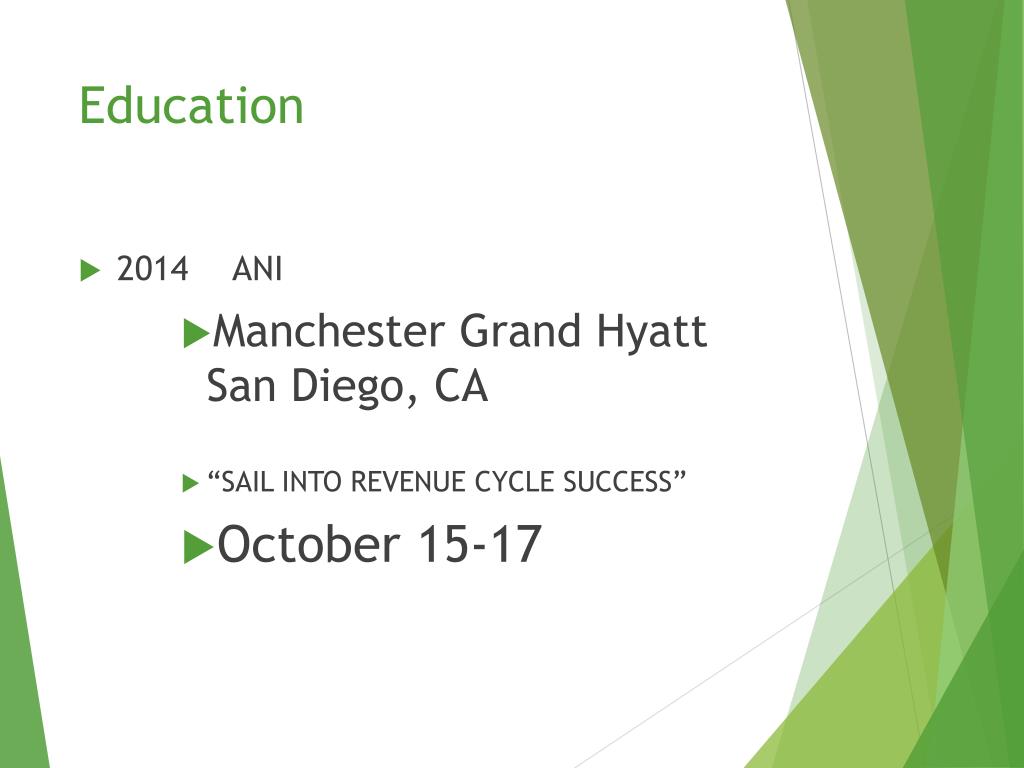 Education

2014 ANI

Manchester Grand Hyatt San Diego, CA

“SAIL INTO REVENUE CYCLE SUCCESS”

October 15-17